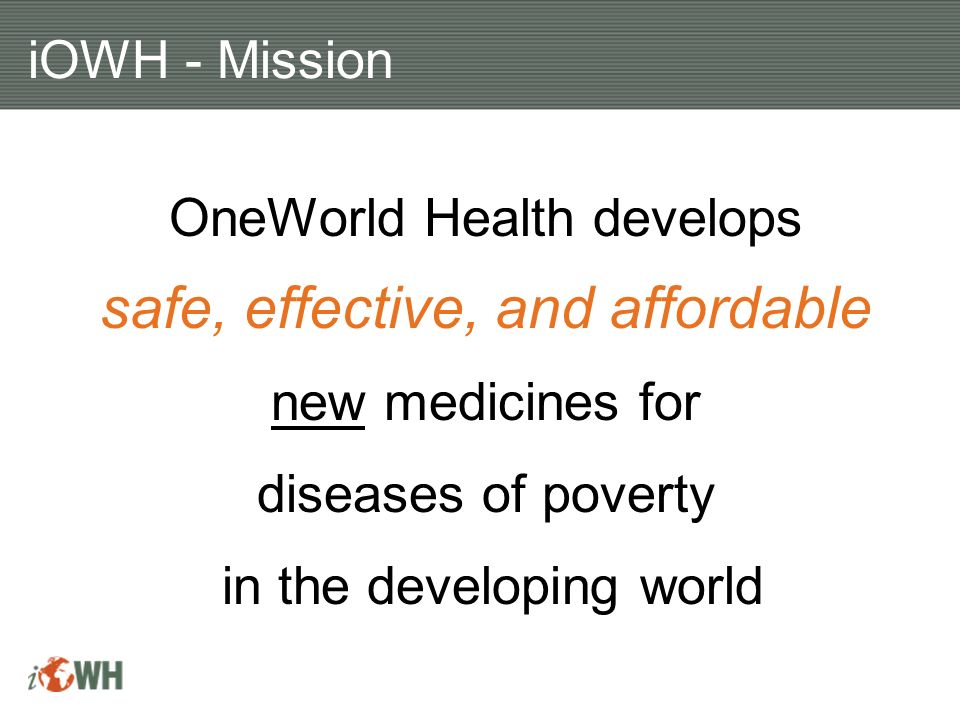 iOWH - Mission

OneWorld Health develops

safe, effective, and affordable

new medicines for

diseases of poverty

in the developing world

iOWH